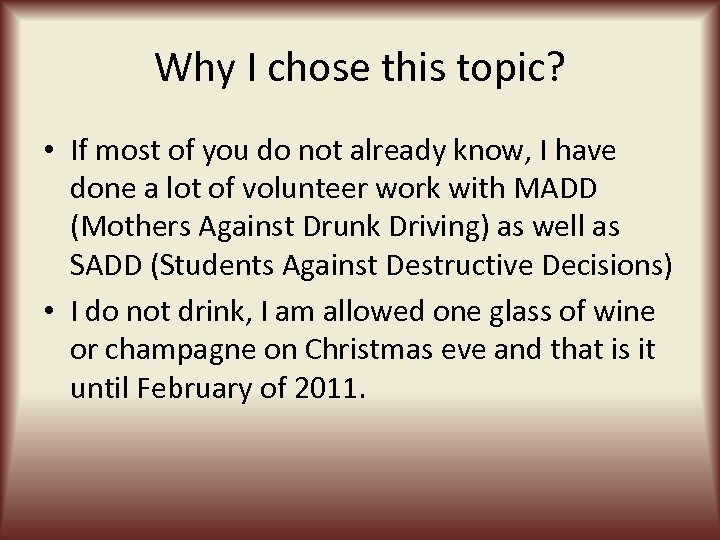 Why I chose this topic?

• If most of you do not already know, I have done a lot of volunteer work with MADD (Mothers Against Drunk Driving) as well as SADD (Students Against Destructive Decisions)

• I do not drink, I am allowed one glass of wine or champagne on Christmas eve and that is it until February of 2011.